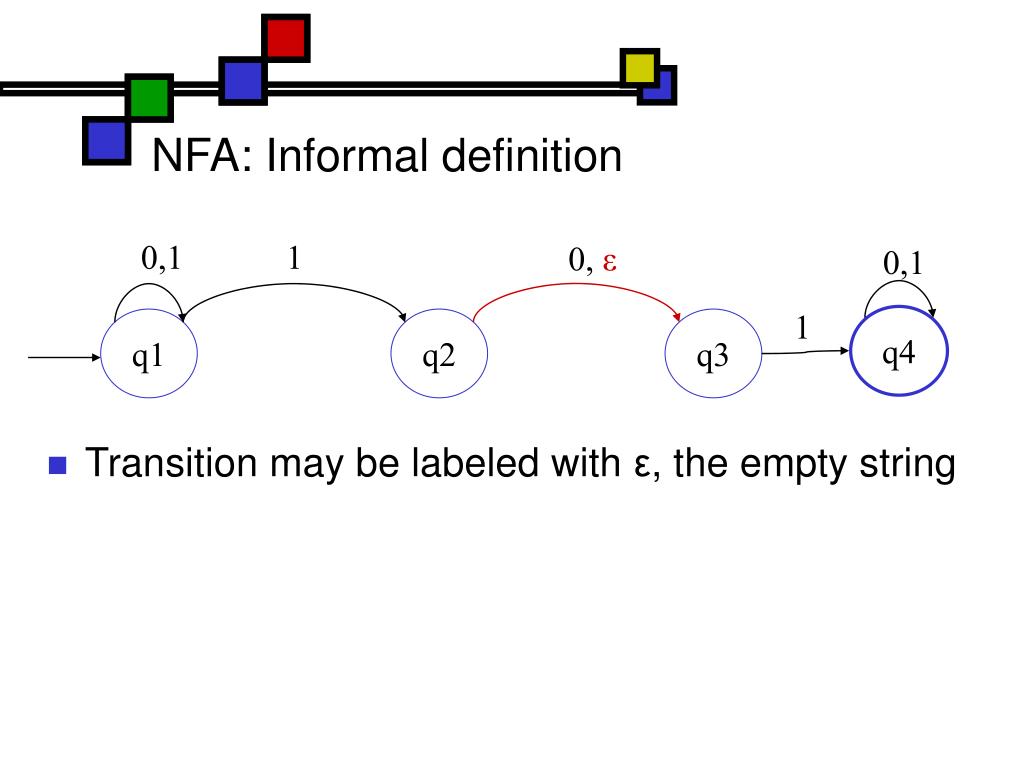 NFA: Informal definition

0,1

1

0, ε

0,1

1

q1

q2

q3

q4

Transition may be labeled with ε, the empty string